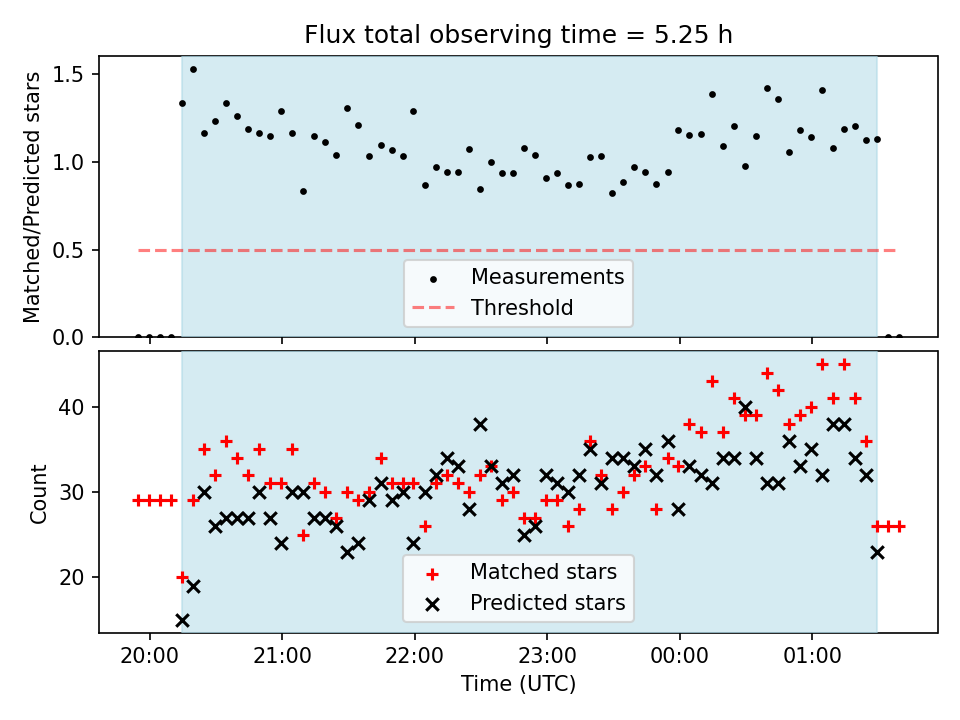 Flux total observing time = 5.25 h

Matched/Predicted stars

1.5
1.0
0.5
0.0

Measurements
Threshold

Count

40
30
20

Matched stars
Predicted stars

20:00
21:00
22:00
23:00
00:00
01:00

Time (UTC)